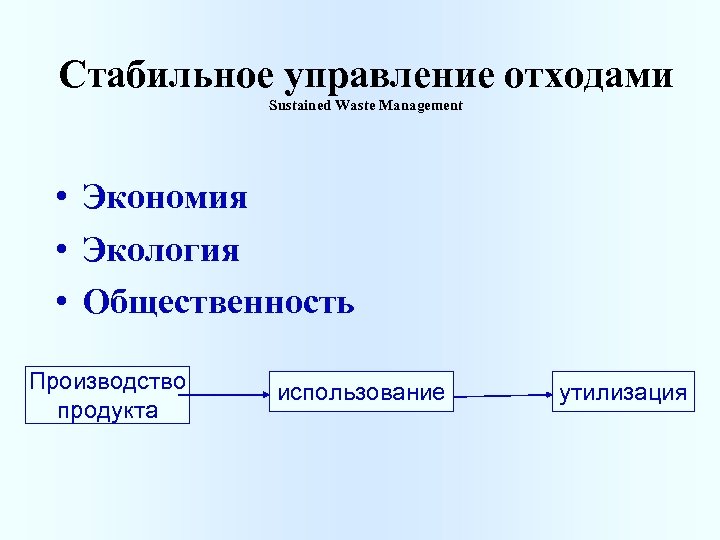 Стабильное управление отходами
Sustained Waste Management

• Экономия
• Экология
• Общественность

Производство продукта

использование

утилизация